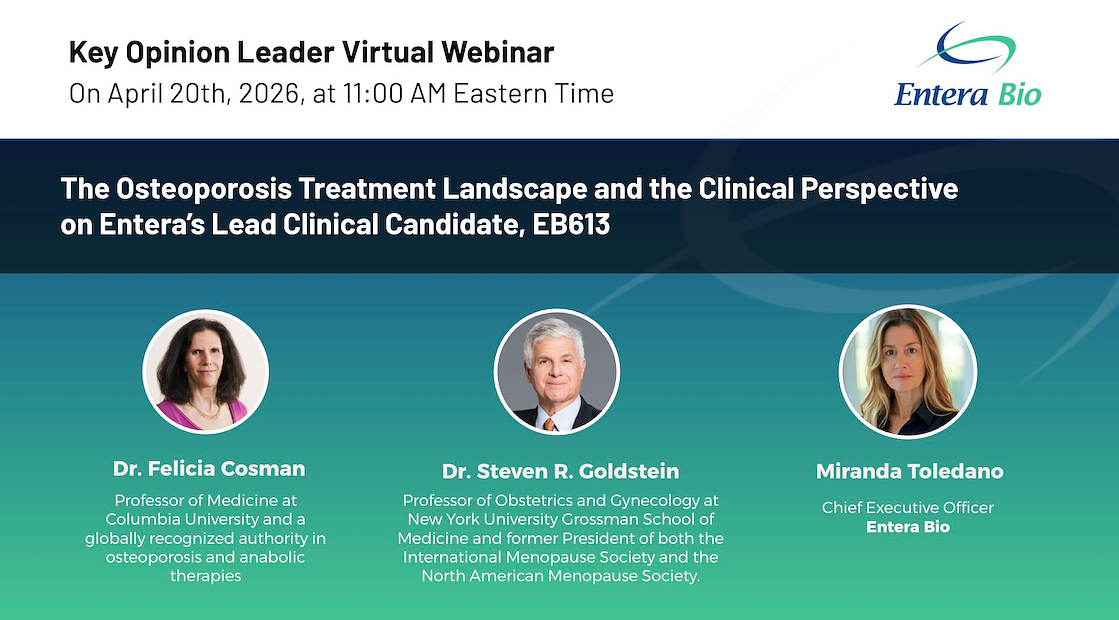 Key Opinion Leader Virtual Webinar
On April 20th, 2026, at 11:00 AM Eastern Time

Entera Bio

The Osteoporosis Treatment Landscape and the Clinical Perspective on Entera's Lead Clinical Candidate, EB613

Dr. Felicia Cosman
Professor of Medicine at Columbia University and a globally recognized authority in osteoporosis and anabolic therapies

Dr. Steven R. Goldstein
Professor of Obstetrics and Gynecology at New York University Grossman School of Medicine and former President of both the International Menopause Society and the North American Menopause Society.

Miranda Toledano
Chief Executive Officer
Entera Bio